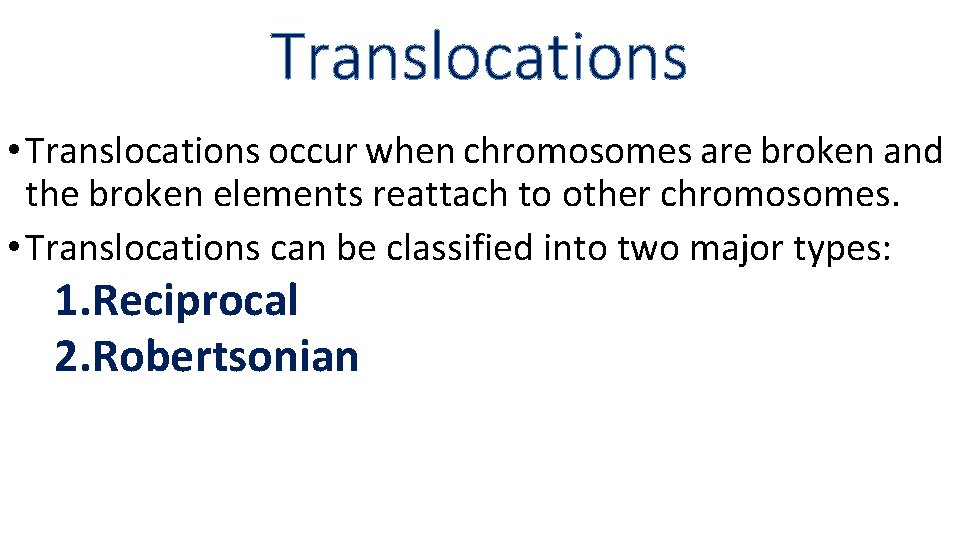 Translocations

• Translocations occur when chromosomes are broken and the broken elements reattach to other chromosomes.

• Translocations can be classified into two major types:

1.Reciprocal
2.Robertsonian